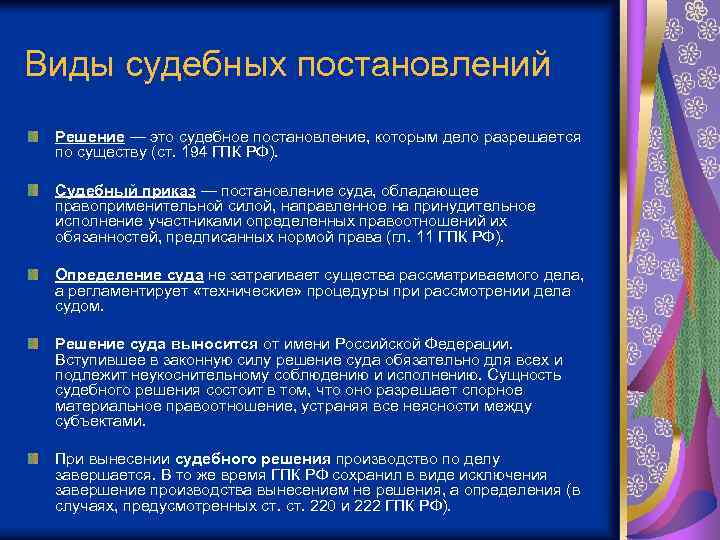 Виды судебных постановлений

Решение — это судебное постановление, которым дело разрешается по существу (ст. 194 ГПК РФ).

Судебный приказ — постановление суда, обладающее правоприменительной силой, направленное на принудительное исполнение участниками определенных правоотношений их обязанностей, предписанных нормой права (гл. 11 ГПК РФ).

Определение суда не затрагивает существа рассматриваемого дела, а регламентирует «технические» процедуры при рассмотрении дела судом.

Решение суда выносится от имени Российской Федерации. Вступившее в законную силу решение суда обязательно для всех и подлежит неукоснительному соблюдению и исполнению. Сущность судебного решения состоит в том, что оно разрешает спорное материальное правоотношение, устраняя все неясности между субъектами.

При вынесении судебного решения производство по делу завершается. В то же время ГПК РФ сохранил в виде исключения завершение производства вынесением не решения, а определения (в случаях, предусмотренных ст. ст. 220 и 222 ГПК РФ).